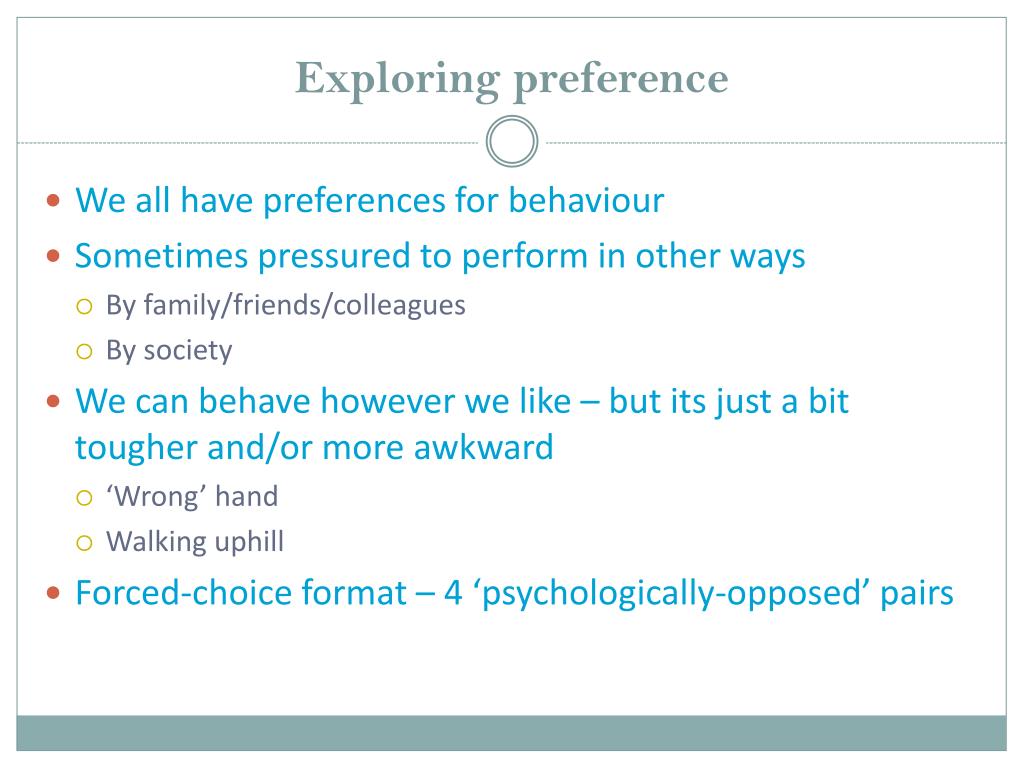 Exploring preference

- We all have preferences for behaviour
- Sometimes pressured to perform in other ways
  - By family/friends/colleagues
  - By society
- We can behave however we like – but its just a bit tougher and/or more awkward
  - ‘Wrong’ hand
  - Walking uphill
- Forced-choice format – 4 ‘psychologically-opposed’ pairs